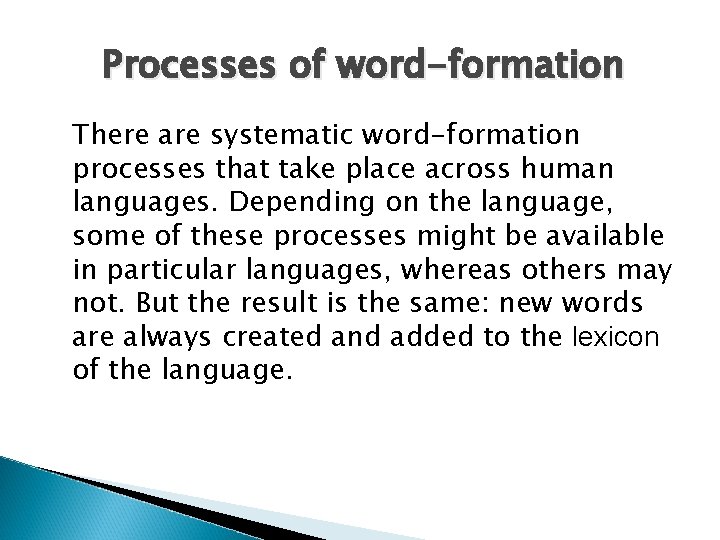 Processes of word-formation

There are systematic word-formation processes that take place across human languages. Depending on the language, some of these processes might be available in particular languages, whereas others may not. But the result is the same: new words are always created and added to the lexicon of the language.